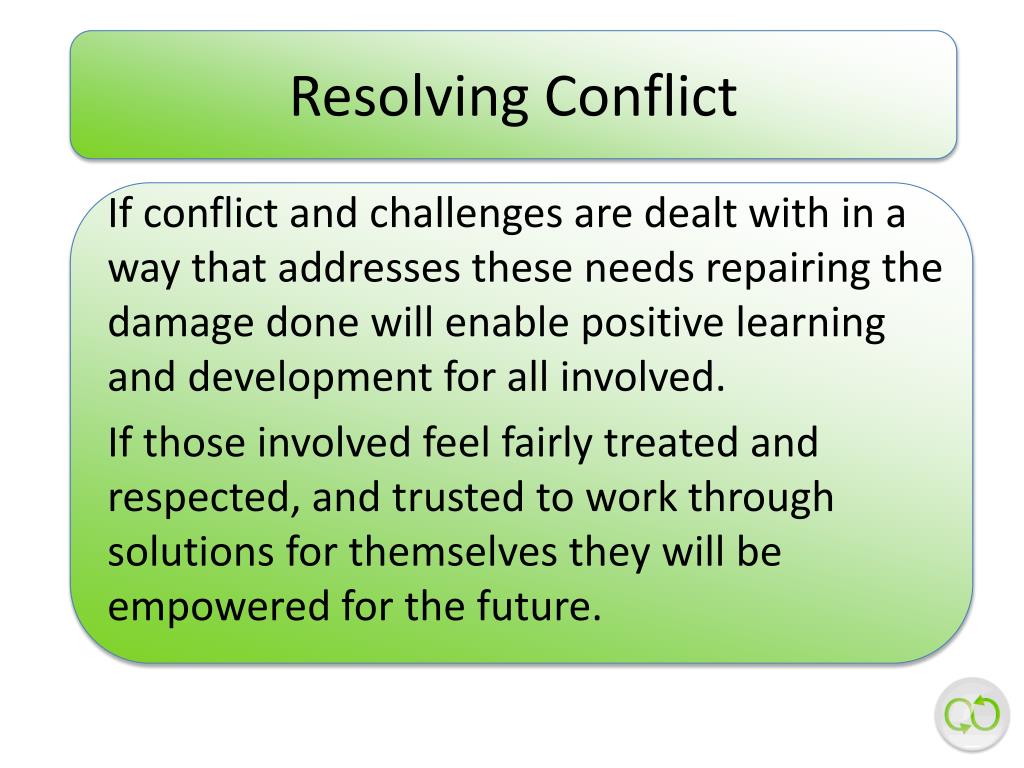 Resolving Conflict

If conflict and challenges are dealt with in a way that addresses these needs repairing the damage done will enable positive learning and development for all involved.

If those involved feel fairly treated and respected, and trusted to work through solutions for themselves they will be empowered for the future.